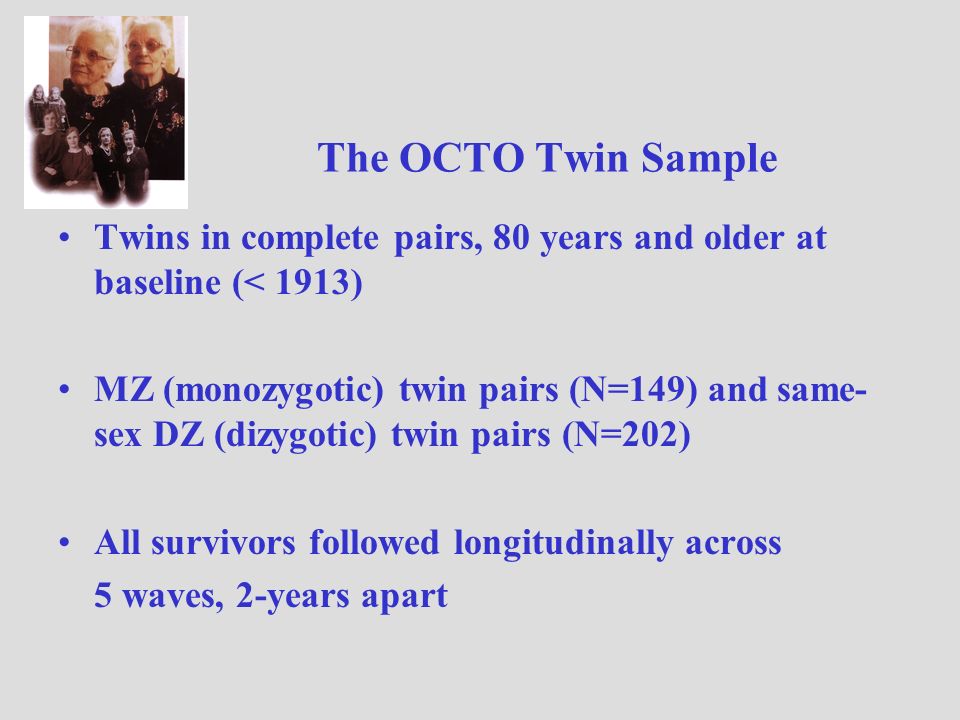 The OCTO Twin Sample

• Twins in complete pairs, 80 years and older at baseline (< 1913)

• MZ (monozygotic) twin pairs (N=149) and same-sex DZ (dizygotic) twin pairs (N=202)

• All survivors followed longitudinally across 5 waves, 2-years apart